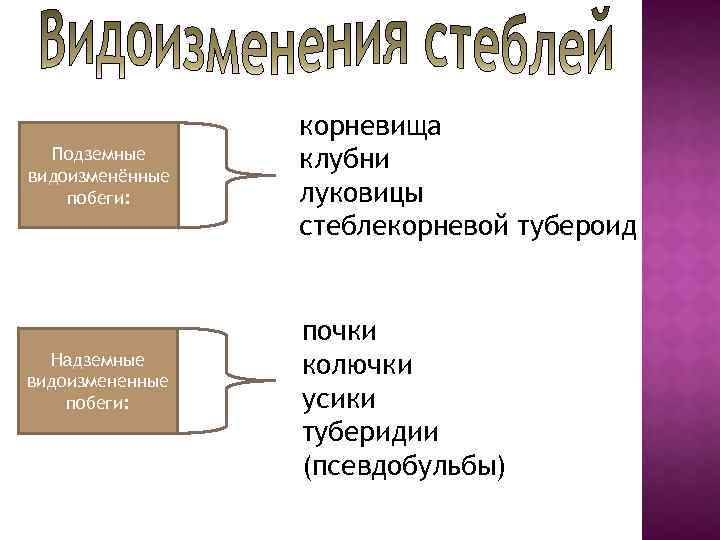 Видоизменения стеблей

Подземные видоизменённые побеги:

корневища
клубни
луковицы
стеблекорневой тубероид

Надземные видоизмененные побеги:

почки
колючки
усики
туберидии
(псевдобульбы)